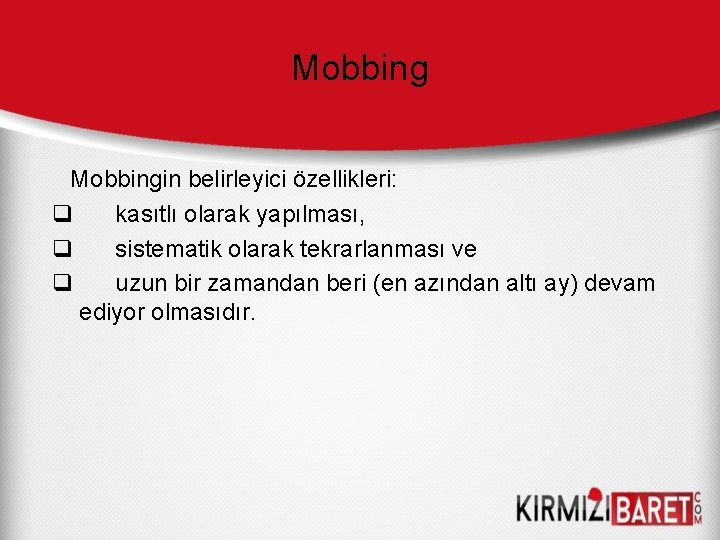 Mobbing

Mobbingin belirleyici özellikleri:

❑ kasıtlı olarak yapılması,

❑ sistematik olarak tekrarlanması ve

❑ uzun bir zamandan beri (en azından altı ay) devam ediyor olmasıdır.

KIRMIZIBARET COM